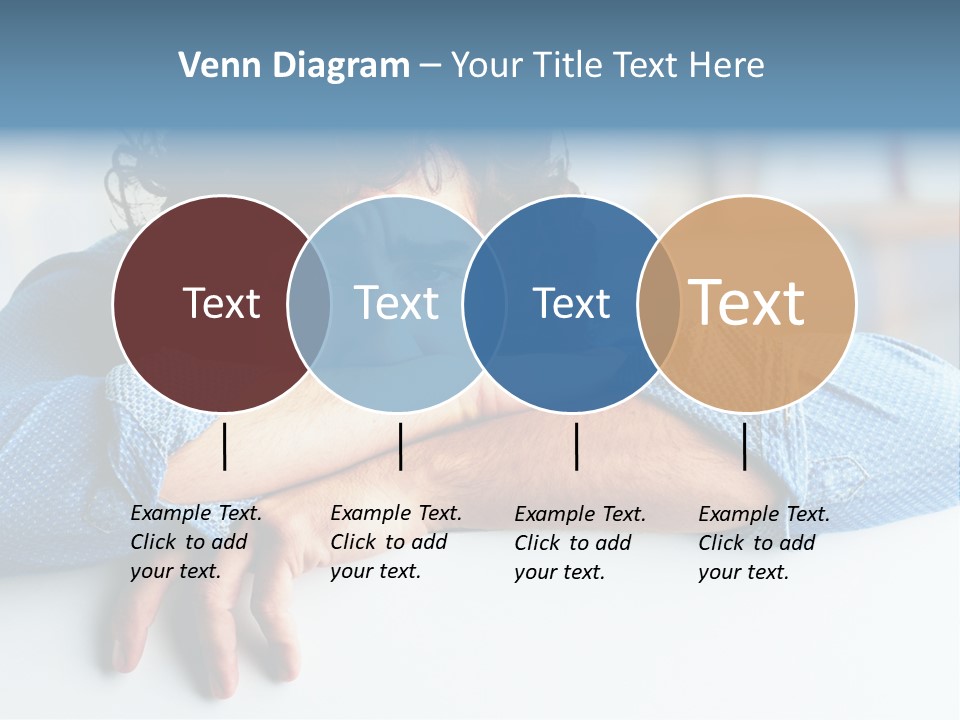 Venn Diagram – Your Title Text Here

Text

Text

Text

Text

Example Text. Click to add your text.

Example Text. Click to add your text.

Example Text. Click to add your text.

Example Text. Click to add your text.